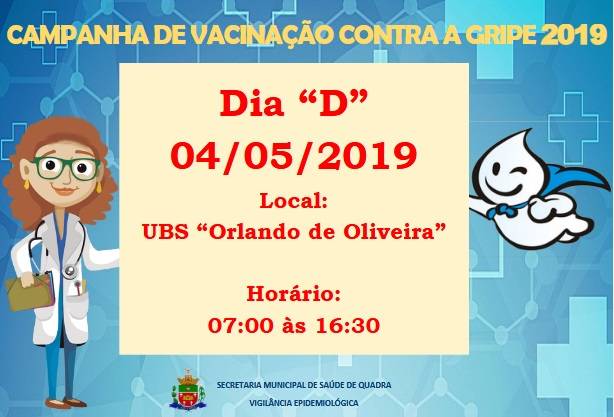 CAMPANHA DE VACINAÇÃO CONTRA A GRIPE 2019

Dia “D”

04/05/2019

Local:
UBS “Orlando de Oliveira”

Horário:
07:00 às 16:30

SECRETARIA MUNICIPAL DE SAÚDE DE QUADRA
VIGILÂNCIA EPIDEMIOLÓGICA